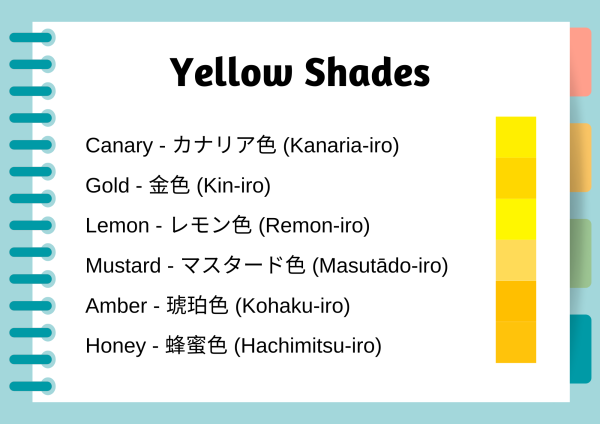 Yellow Shades

Canary - カナリア色 (Kanaria-iro)

Gold - 金色 (Kin-iro)

Lemon - レモン色 (Remon-iro)

Mustard - マスタード色 (Masutādo-iro)

Amber - 琥珀色 (Kohaku-iro)

Honey - 蜂蜜色 (Hachimitsu-iro)